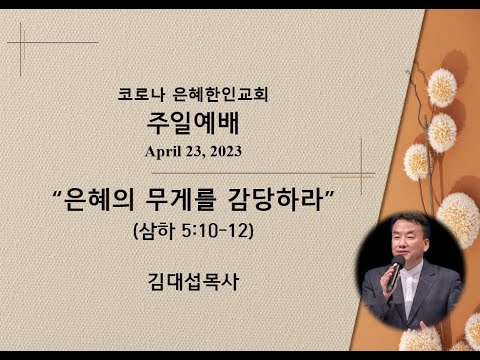 코로나 은혜한인교회
주일예배
April 23, 2023

“은혜의 무게를 감당하라”
(삼하 5:10-12)

김대섭목사